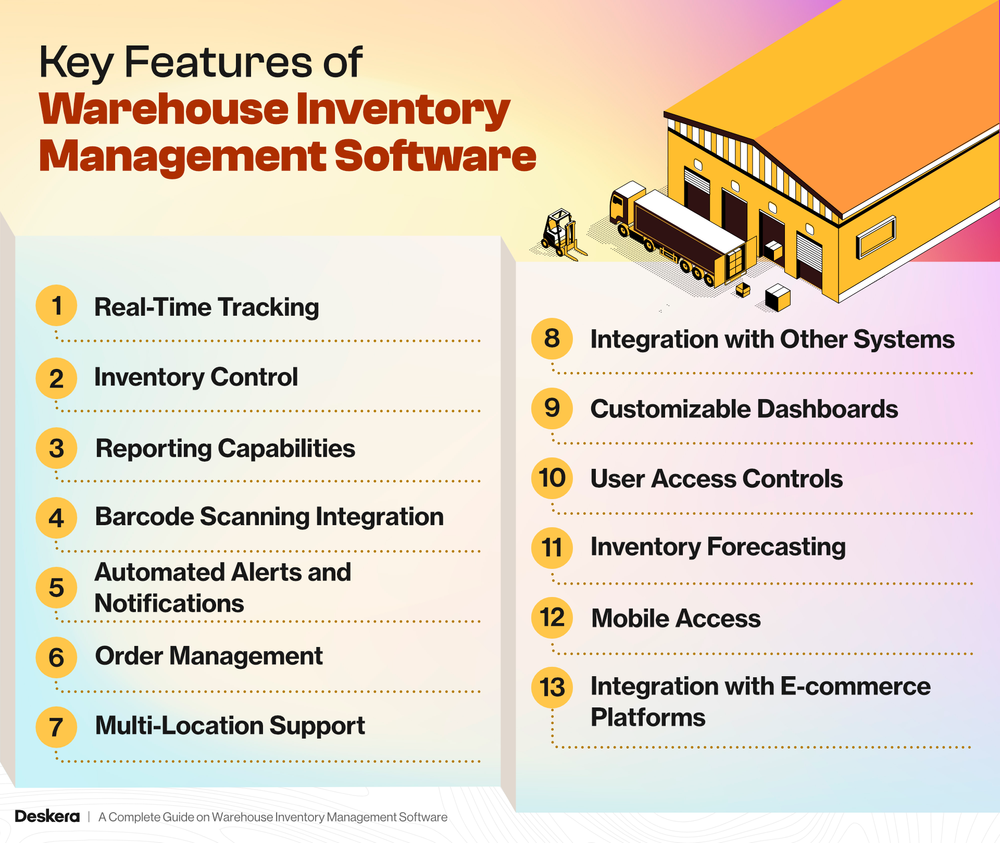 Key Features of
Warehouse Inventory Management Software

1 Real-Time Tracking

2 Inventory Control

3 Reporting Capabilities

4 Barcode Scanning Integration

5 Automated Alerts and Notifications

6 Order Management

7 Multi-Location Support

8 Integration with Other Systems

9 Customizable Dashboards

10 User Access Controls

11 Inventory Forecasting

12 Mobile Access

13 Integration with E-commerce Platforms

Deskera | A Complete Guide on Warehouse Inventory Management Software